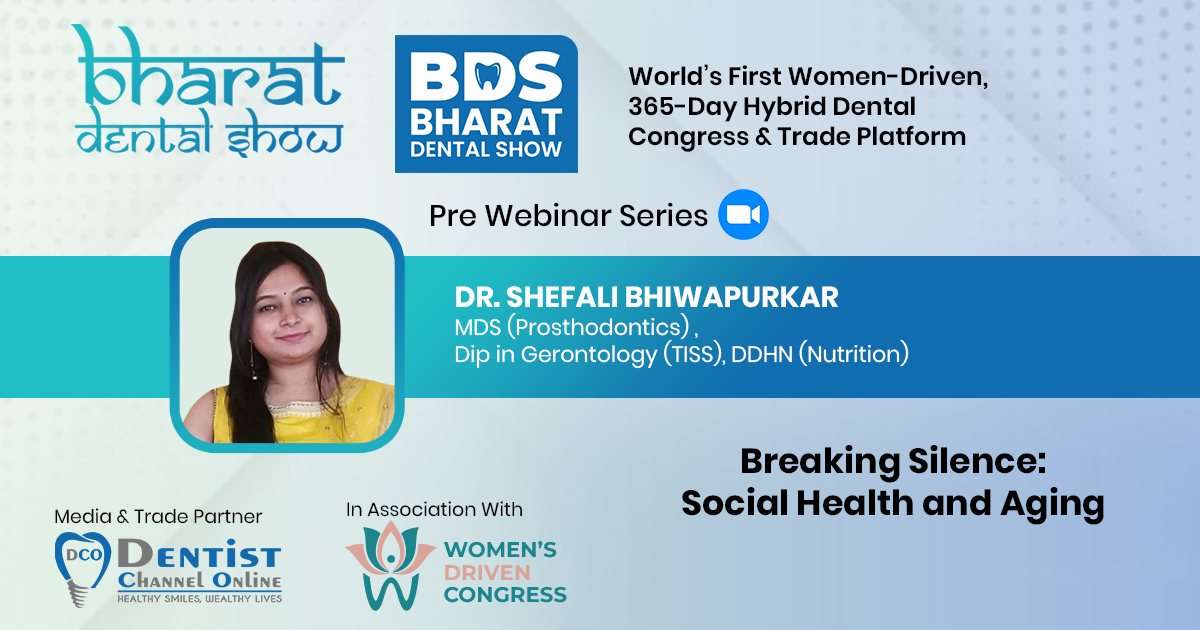 bharat dental show

BDS BHARAT DENTAL SHOW

World's First Women-Driven, 365-Day Hybrid Dental Congress & Trade Platform

Pre Webinar Series

DR. SHEFALI BHIWAPURKAR
MDS (Prosthodontics) ,
Dip in Gerontology (TISS), DDHN (Nutrition)

Breaking Silence: Social Health and Aging

Media & Trade Partner
DCO DENTIST CHANNEL ONLINE
HEALTHY SMILES, WEALTHY LIVES

In Association With
WOMEN'S DRIVEN CONGRESS